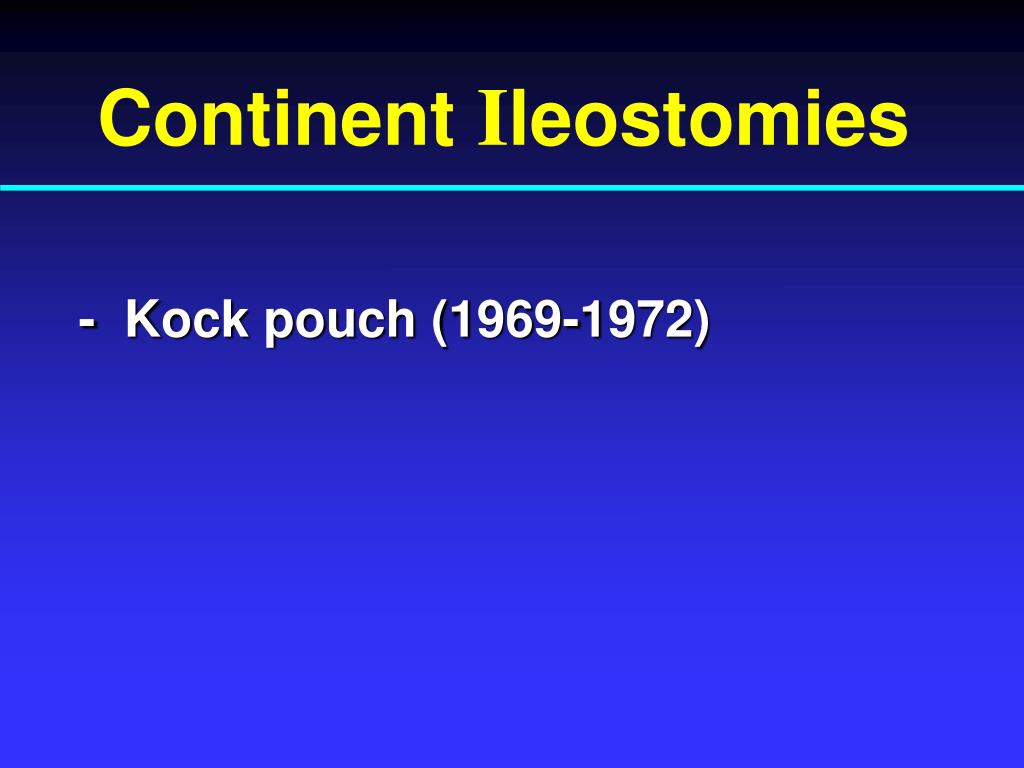 Continent Ileostomies

- Kock pouch (1969-1972)